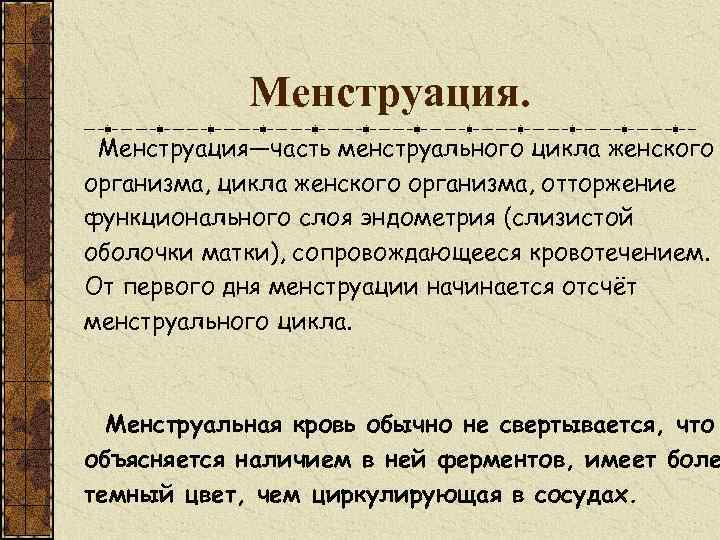 Менструация.

Менструация—часть менструального цикла женского организма, цикла женского организма, отторжение функционального слоя эндометрия (слизистой оболочки матки), сопровождающееся кровотечением. От первого дня менструации начинается отсчёт менструального цикла.

Менструальная кровь обычно не свертывается, что объясняется наличием в ней ферментов, имеет боле темный цвет, чем циркулирующая в сосудах.